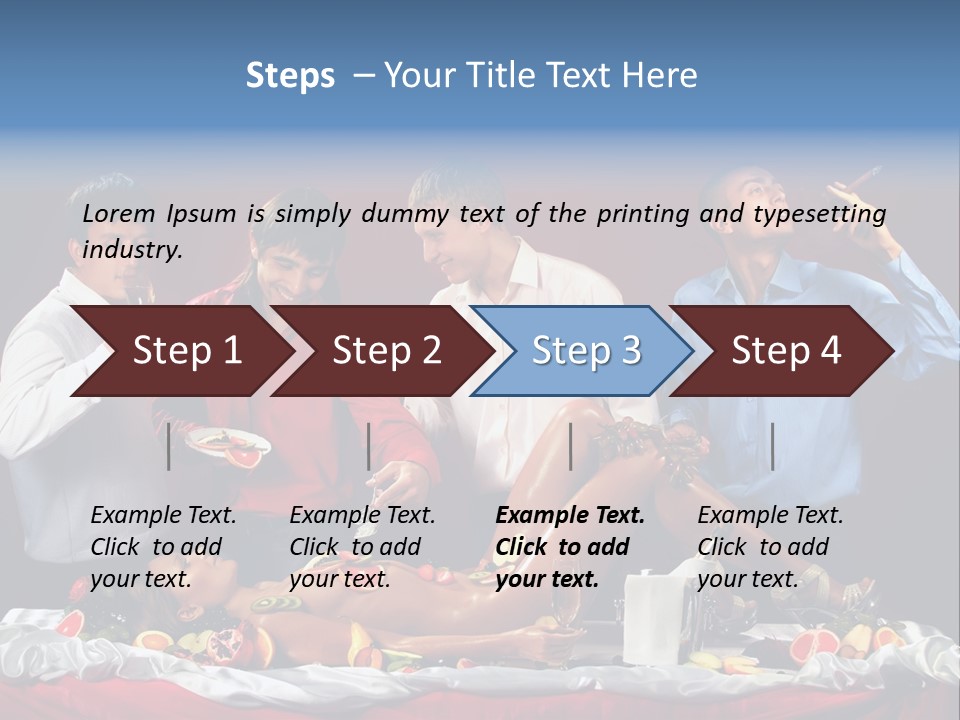 Steps – Your Title Text Here

Lorem Ipsum is simply dummy text of the printing and typesetting industry.

Step 1

Step 2

Step 3

Step 4

Example Text. Click to add your text.

Example Text. Click to add your text.

Example Text. Click to add your text.

Example Text. Click to add your text.